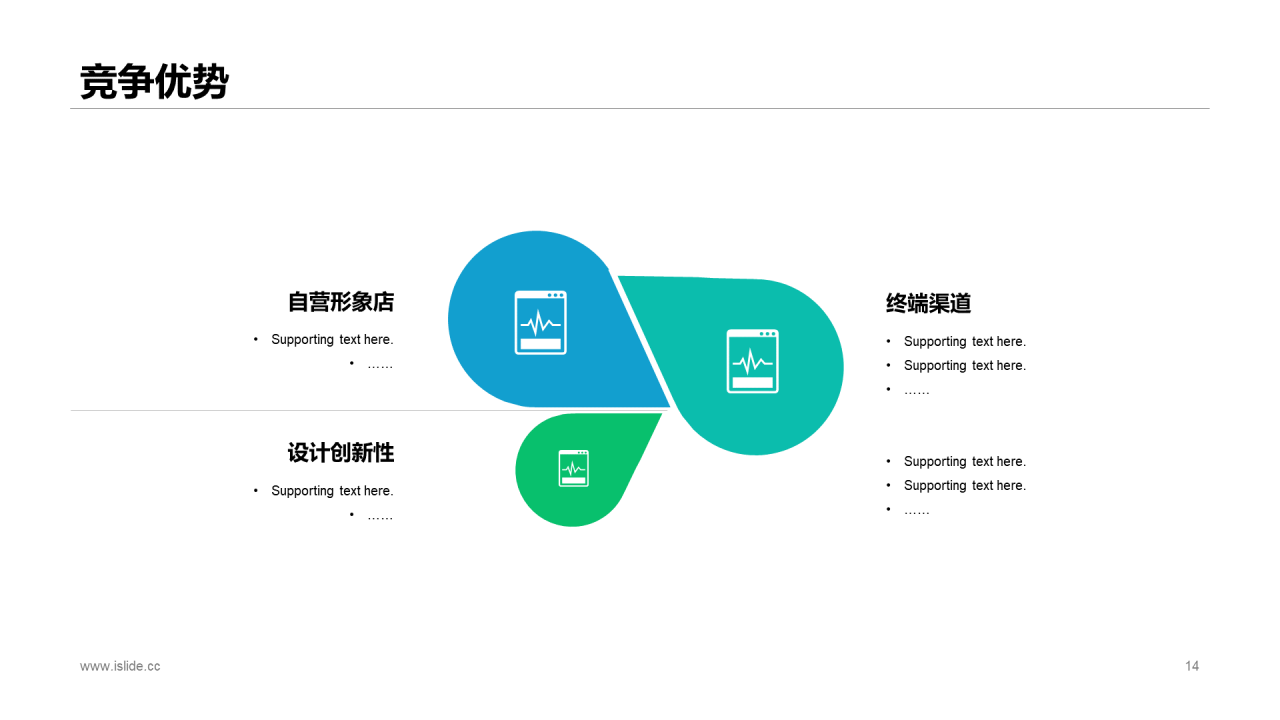 竞争优势

自营形象店

• Supporting text here.

• ……

设计创新性

• Supporting text here.

• ……

终端渠道

• Supporting text here.
• Supporting text here.
• ……

• Supporting text here.
• Supporting text here.
• ……

www.islide.cc

14